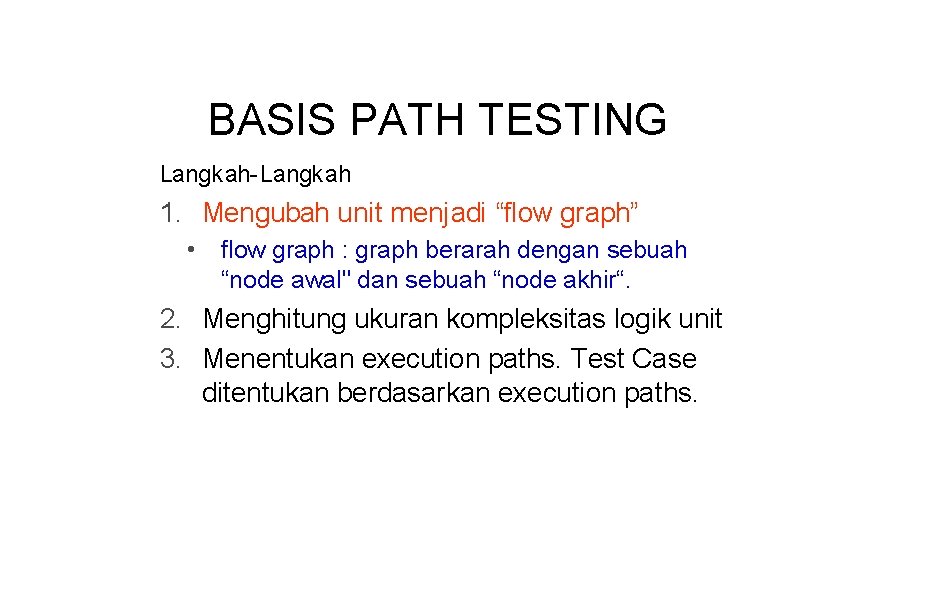 BASIS PATH TESTING

Langkah-Langkah

1. Mengubah unit menjadi “flow graph”
 • flow graph : graph berarah dengan sebuah “node awal" dan sebuah “node akhir“.

2. Menghitung ukuran kompleksitas logik unit
3. Menentukan execution paths. Test Case ditentukan berdasarkan execution paths.